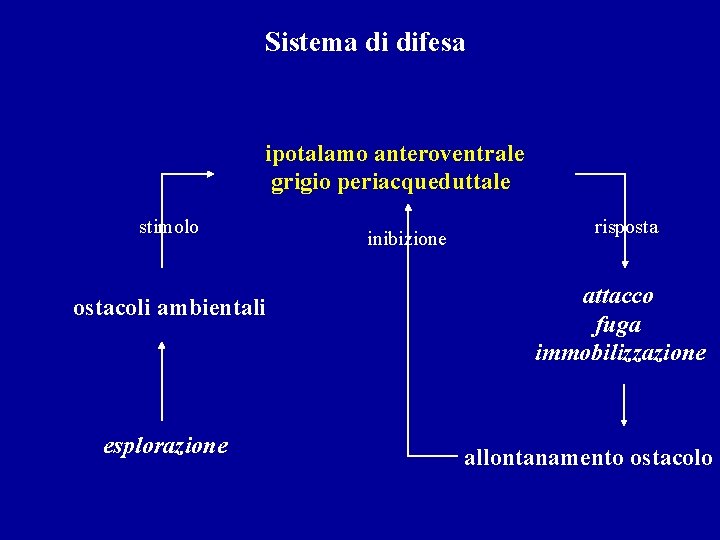 Sistema di difesa

ipotalamo anteroventrale
grigio periacqueduttale

stimolo

inibizione

risposta

ostacoli ambientali

attacco
fuga
immobilizzazione

esplorazione

allontanamento ostacolo